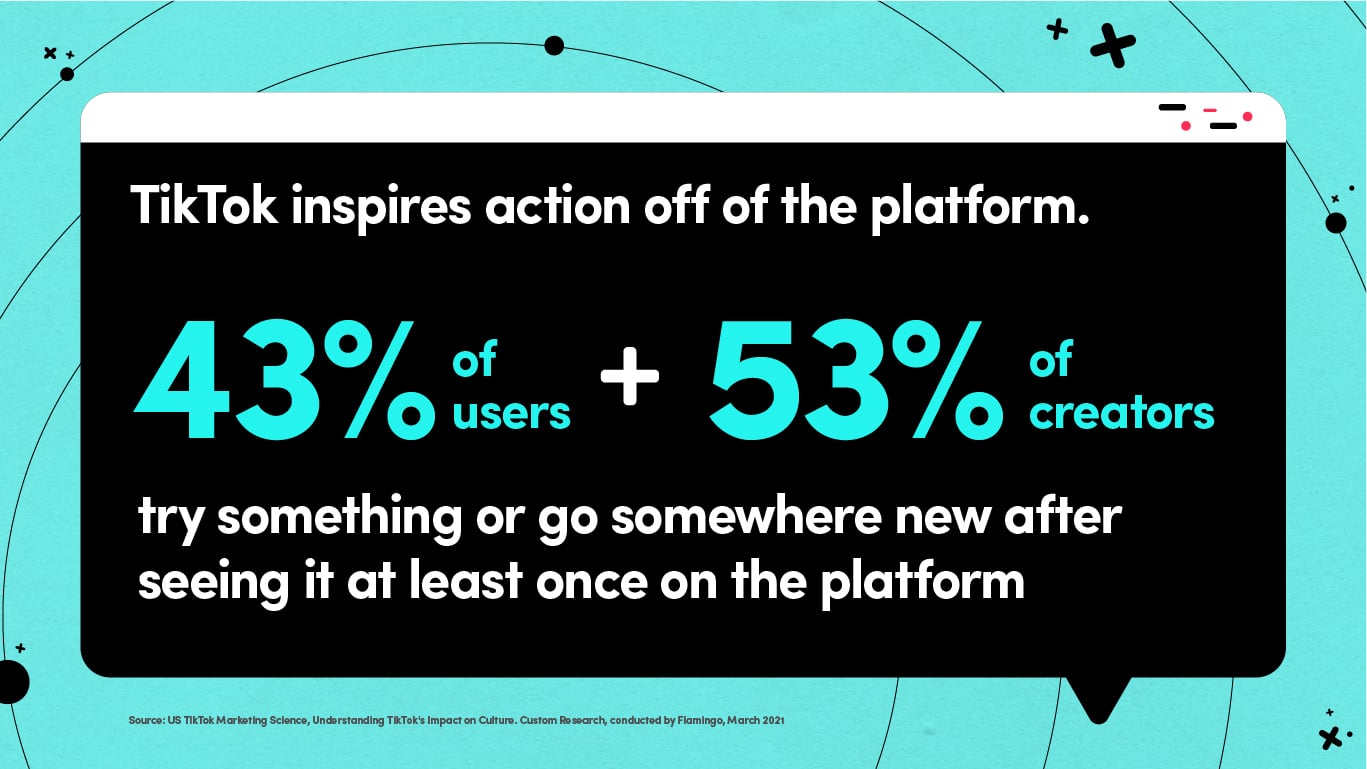 TikTok inspires action off of the platform.

43% of users + 53% of creators

try something or go somewhere new after seeing it at least once on the platform

Source: US TikTok Marketing Science, Understanding TikTok's Impact on Culture. Custom Research, conducted by Flamingo, March 2021